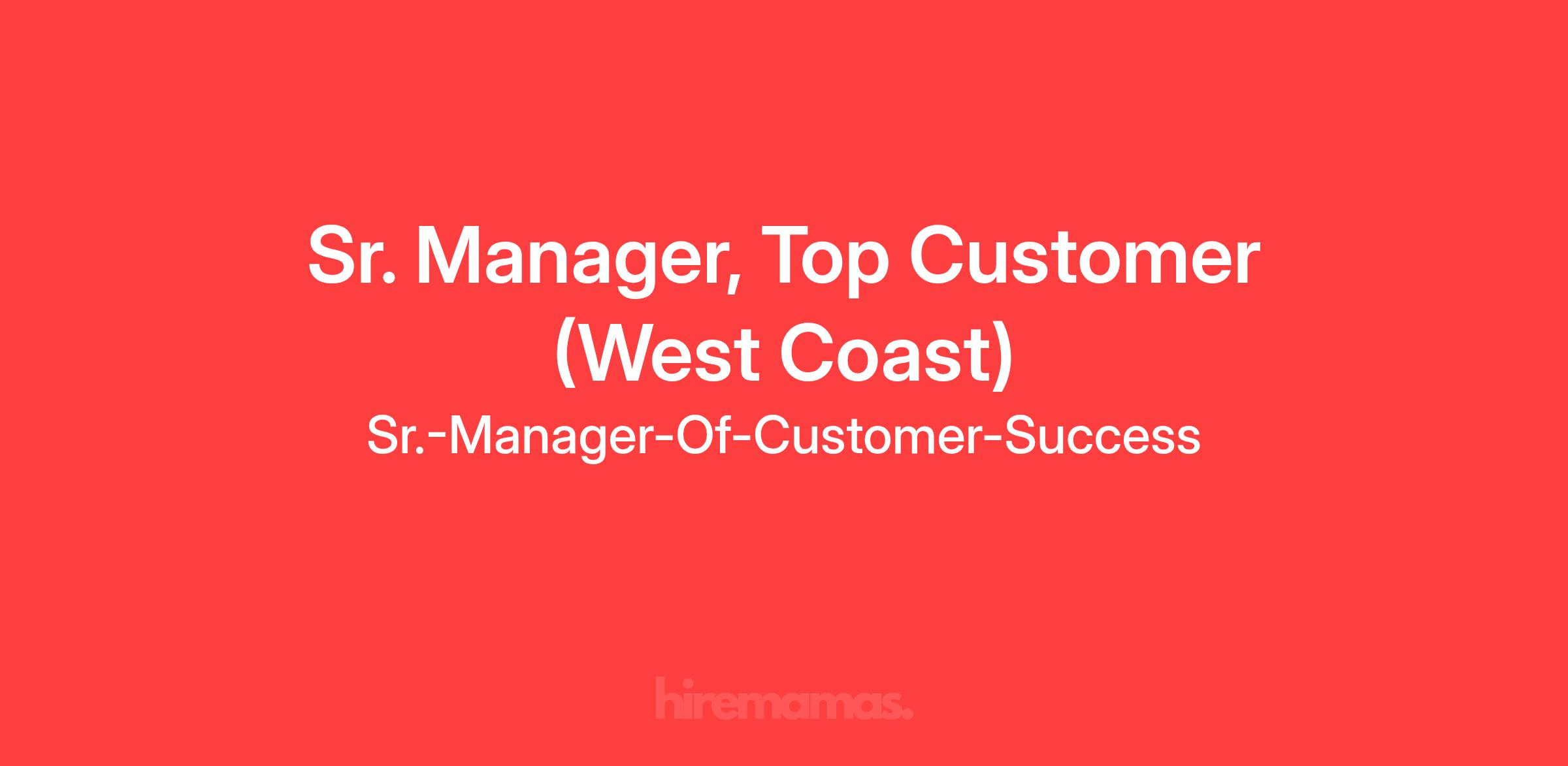 Sr. Manager, Top Customer (West Coast)

Sr.-Manager-Of-Customer-Success

hiremamas.